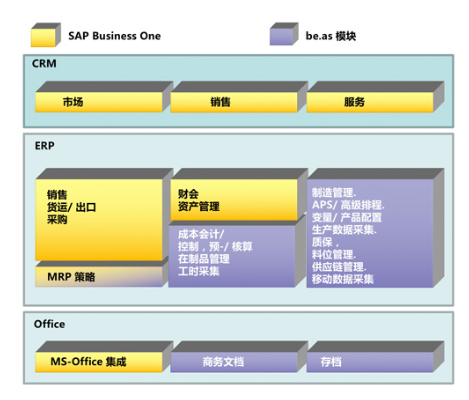 SAP Business One

be.as 模块

CRM

市场

销售

服务

ERP

销售
货运/ 出口
采购

MRP 策略

财会
资产管理

成本会计/
控制，预-/ 核算
在制品管理
工时采集

制造管理.
APS/ 高级排程.
变量/ 产品配置
生产数据采集.
质保，
料位管理.
供应链管理.
移动数据采集

Office

MS-Office 集成

商务文档

存档